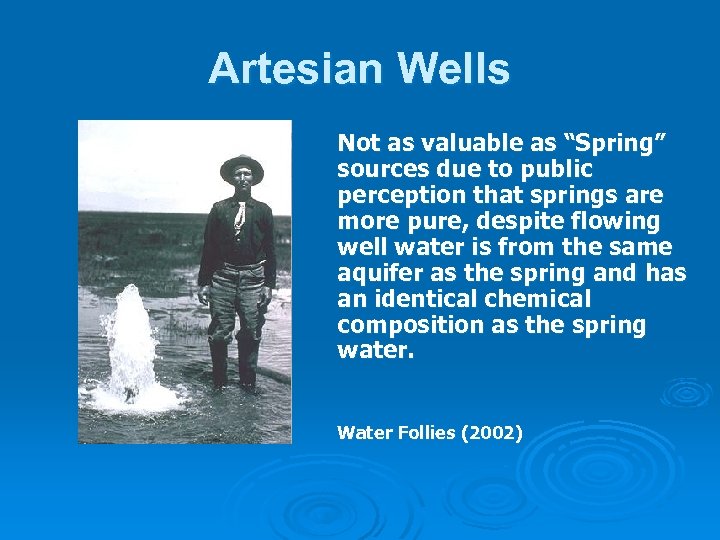 Artesian Wells

Not as valuable as “Spring” sources due to public perception that springs are more pure, despite flowing well water is from the same aquifer as the spring and has an identical chemical composition as the spring water.

Water Follies (2002)